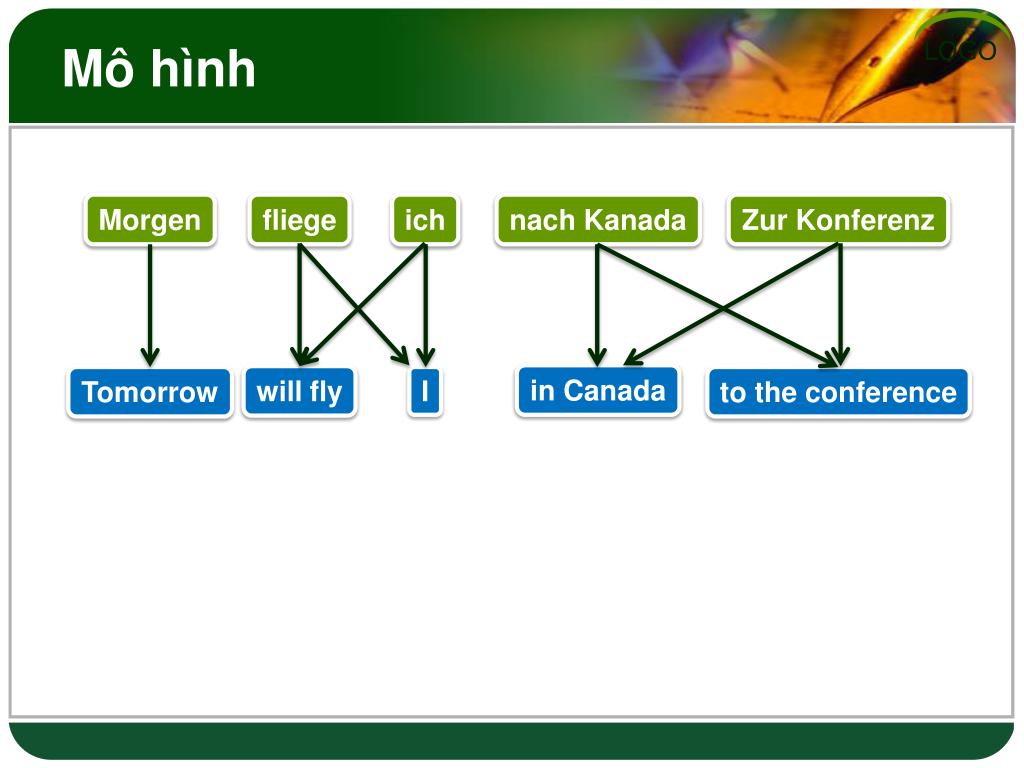 Mô hình

LOGO

Morgen
fliege
ich
nach Kanada
Zur Konferenz

Tomorrow
will fly
I
in Canada
to the conference